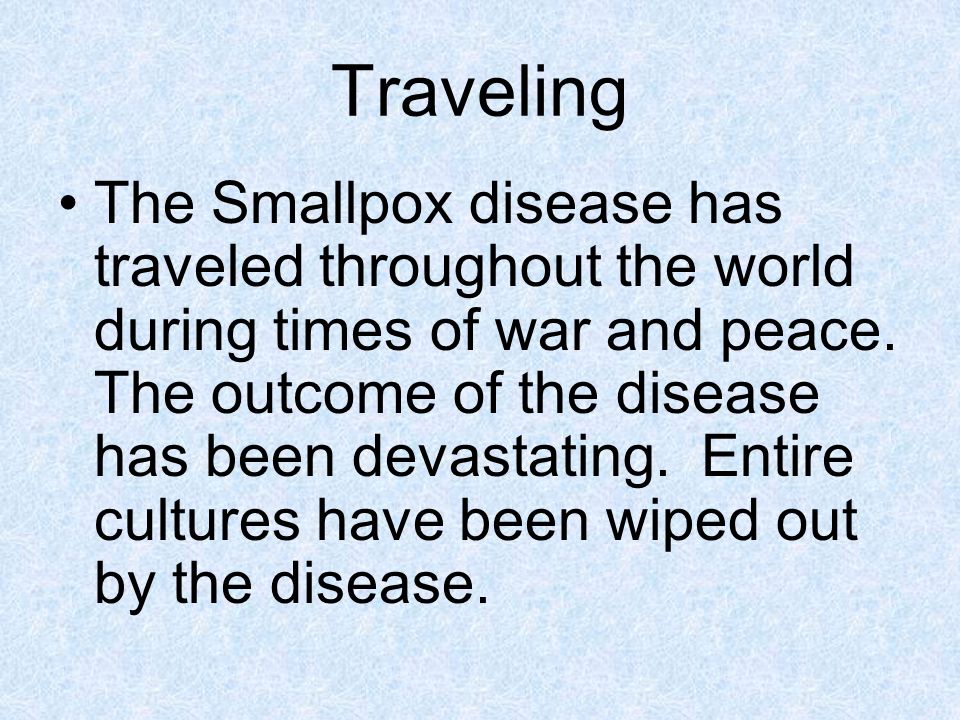 Traveling

• The Smallpox disease has traveled throughout the world during times of war and peace. The outcome of the disease has been devastating. Entire cultures have been wiped out by the disease.